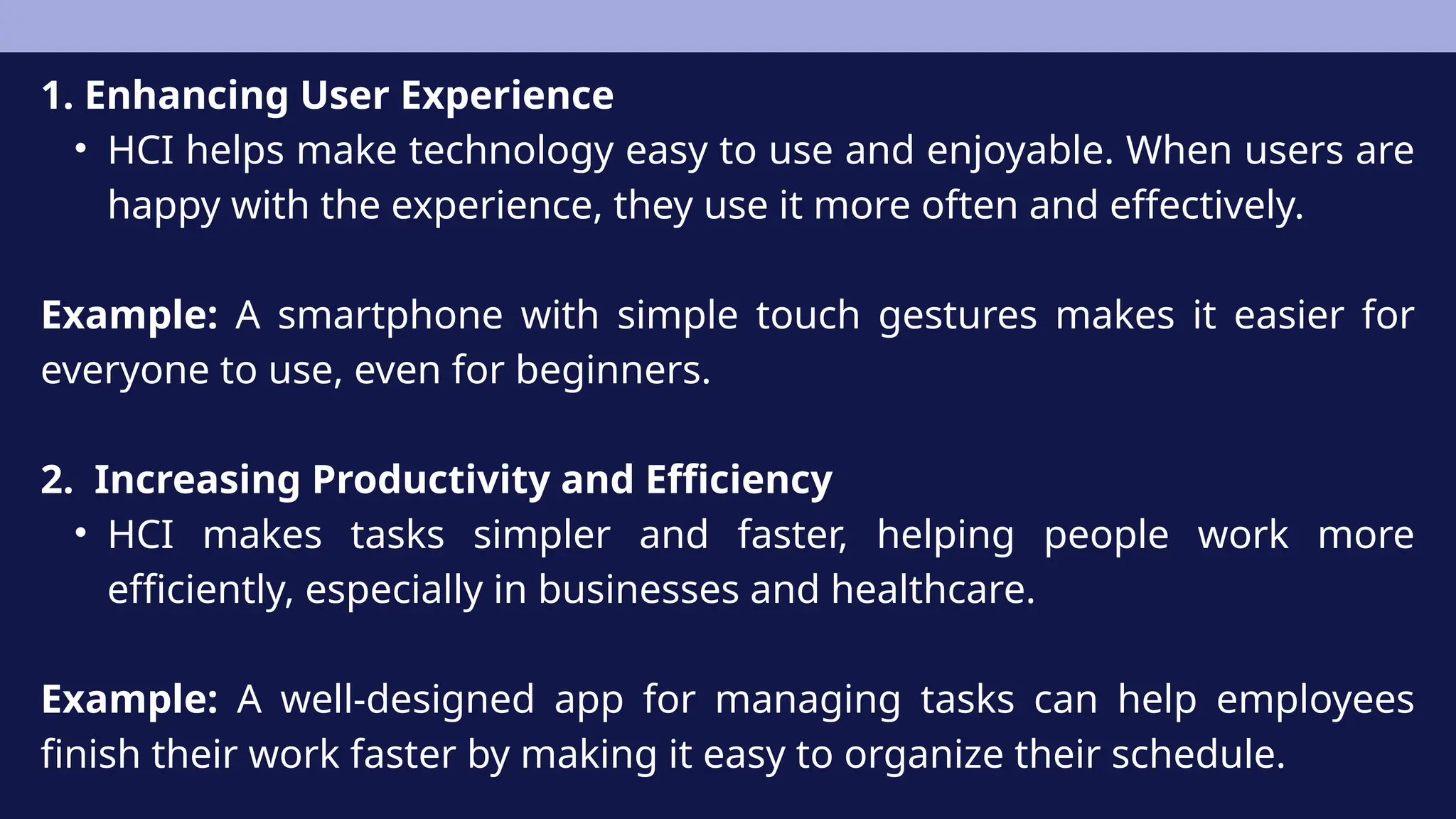 1. Enhancing User Experience

• HCI helps make technology easy to use and enjoyable. When users are happy with the experience, they use it more often and effectively.

Example: A smartphone with simple touch gestures makes it easier for everyone to use, even for beginners.

2. Increasing Productivity and Efficiency

• HCI makes tasks simpler and faster, helping people work more efficiently, especially in businesses and healthcare.

Example: A well-designed app for managing tasks can help employees finish their work faster by making it easy to organize their schedule.